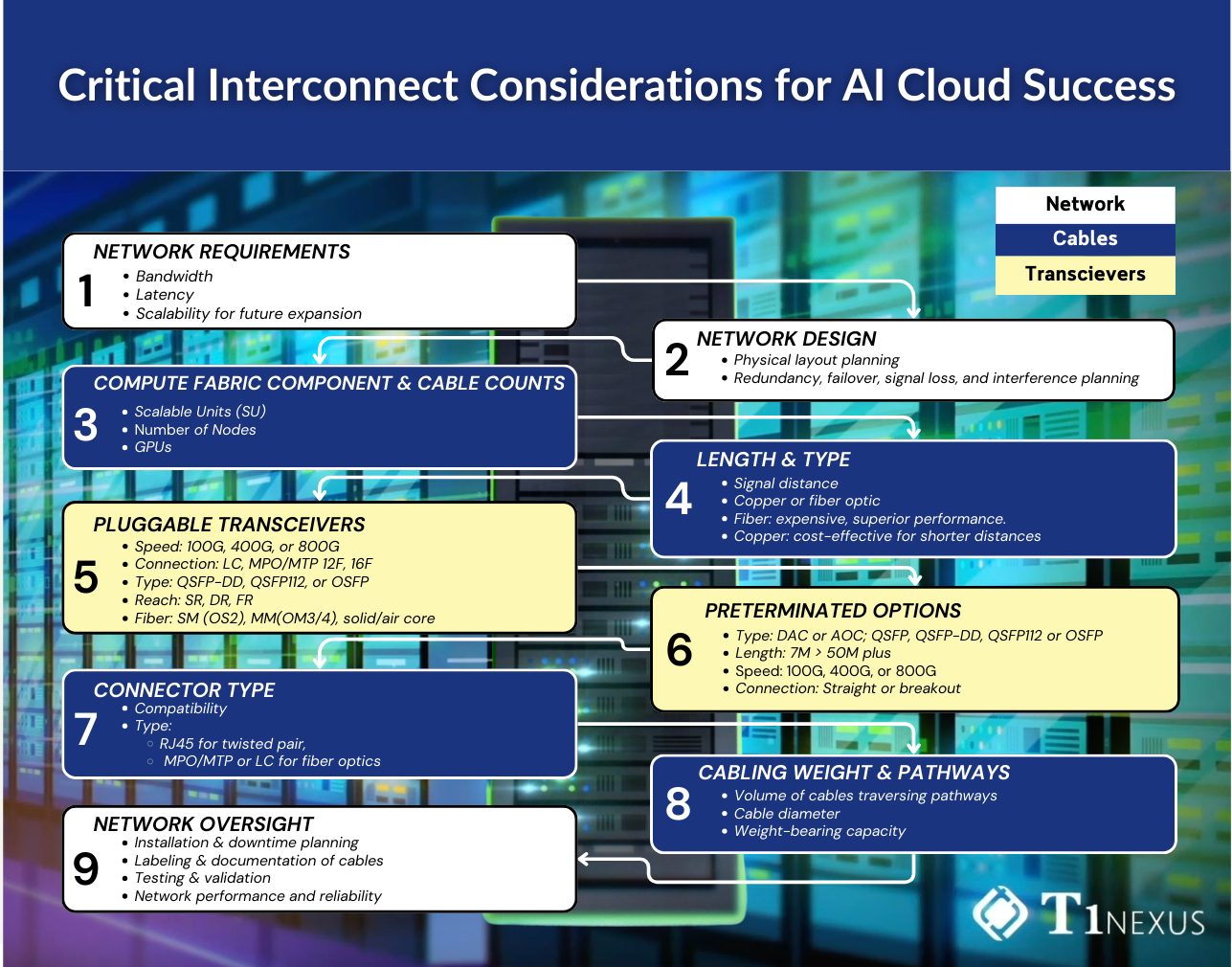 Critical Interconnect Considerations for AI Cloud Success

Network
Cables
Transcievers

1
NETWORK REQUIREMENTS
• Bandwidth
• Latency
• Scalability for future expansion

2
NETWORK DESIGN
• Physical layout planning
• Redundancy, failover, signal loss, and interference planning

3
COMPUTE FABRIC COMPONENT & CABLE COUNTS
• Scalable Units (SU)
• Number of Nodes
• GPUs

4
LENGTH & TYPE
• Signal distance
• Copper or fiber optic
• Fiber: expensive, superior performance.
• Copper: cost-effective for shorter distances

5
PLUGGABLE TRANSCEIVERS
• Speed: 100G, 400G, or 800G
• Connection: LC, MPO/MTP 12F, 16F
• Type: QSFP-DD, QSFP112, or OSFP
• Reach: SR, DR, FR
• Fiber: SM (OS2), MM(OM3/4), solid/air core

6
PRETERMINATED OPTIONS
• Type: DAC or AOC; QSFP, QSFP-DD, QSFP112 or OSFP
• Length: 7M > 50M plus
• Speed: 100G, 400G, or 800G
• Connection: Straight or breakout

7
CONNECTOR TYPE
• Compatibility
• Type:
◦ RJ45 for twisted pair,
◦ MPO/MTP or LC for fiber optics

8
CABLING WEIGHT & PATHWAYS
• Volume of cables traversing pathways
• Cable diameter
• Weight-bearing capacity

9
NETWORK OVERSIGHT
• Installation & downtime planning
• Labeling & documentation of cables
• Testing & validation
• Network performance and reliability

T1NEXUS